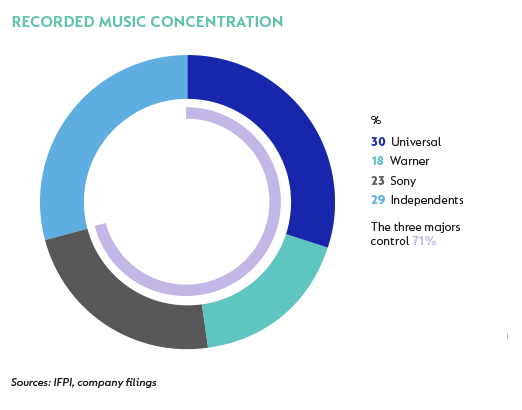 RECORDED MUSIC CONCENTRATION

%

30 Universal

18 Warner

23 Sony

29 Independents

The three majors control 71%

Sources: IFPI, company filings